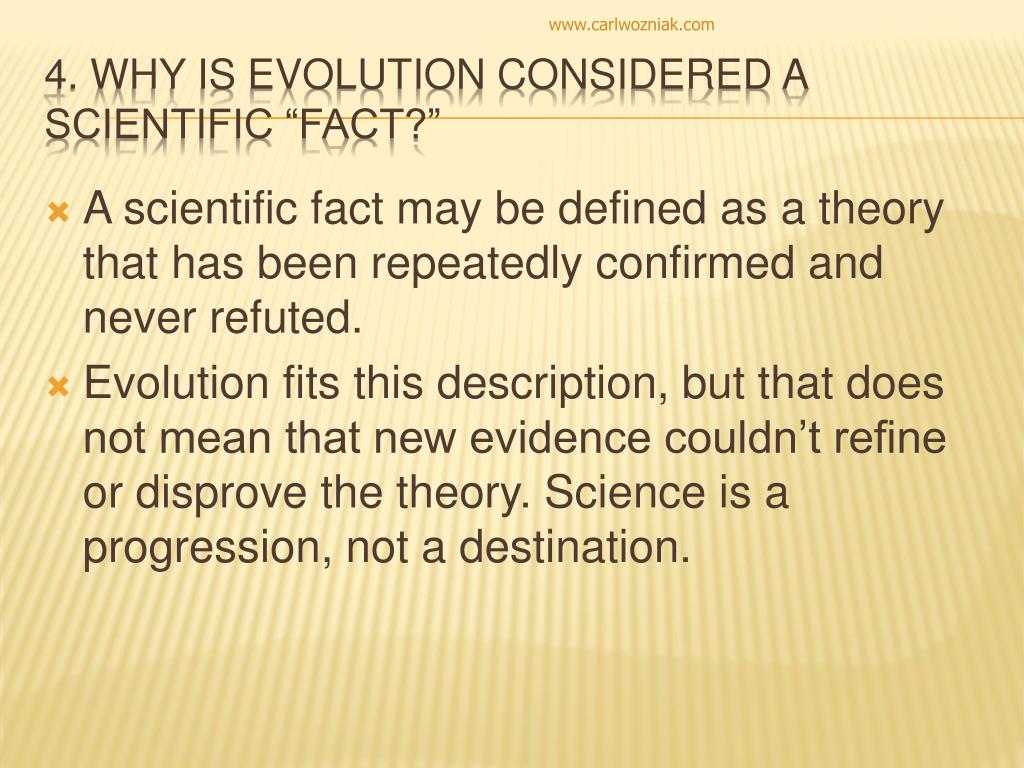 www.carlwozniak.com

4. WHY IS EVOLUTION CONSIDERED A SCIENTIFIC “FACT?”

A scientific fact may be defined as a theory that has been repeatedly confirmed and never refuted.

Evolution fits this description, but that does not mean that new evidence couldn’t refine or disprove the theory. Science is a progression, not a destination.